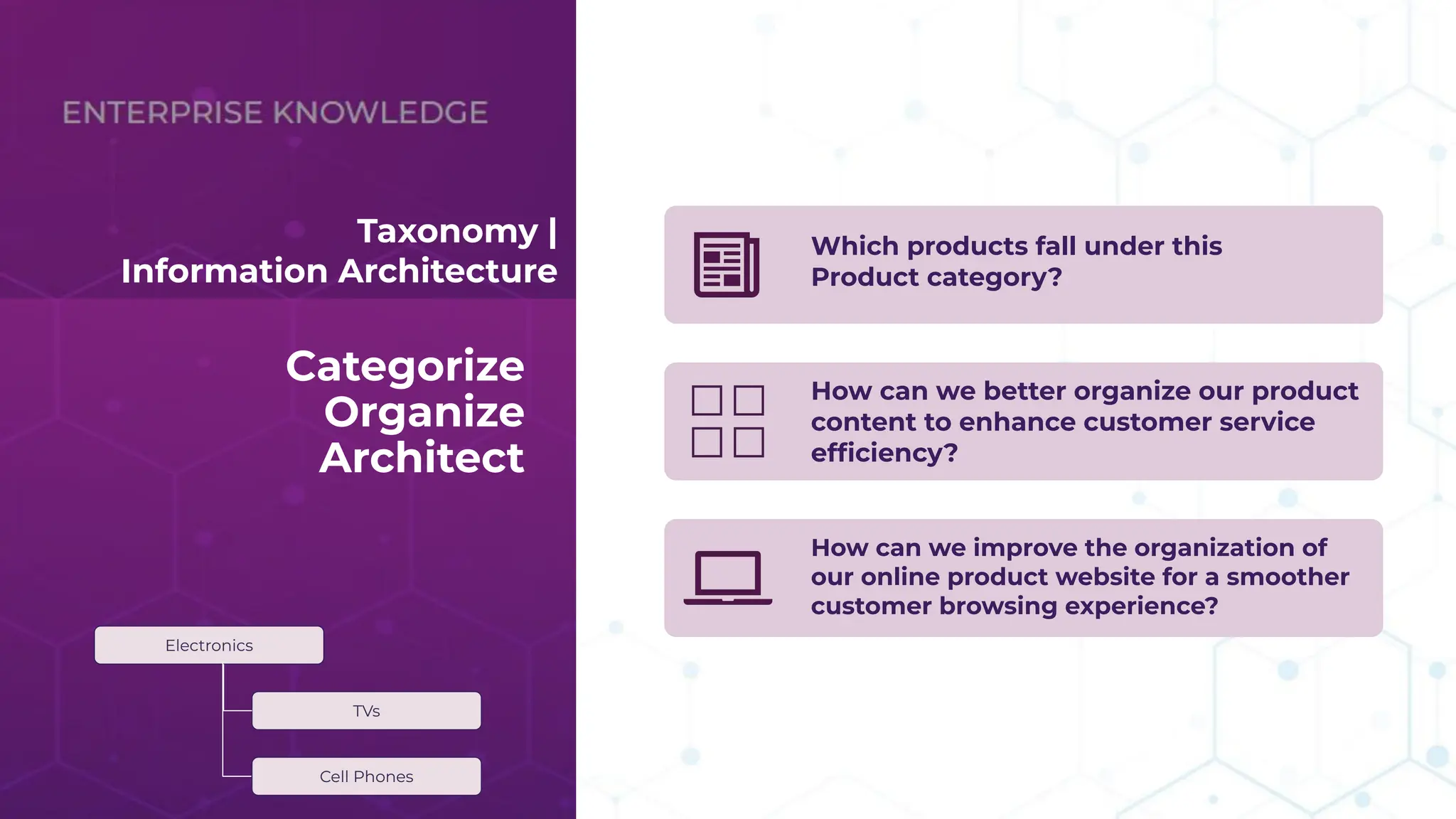 ENTERPRISE KNOWLEDGE

Taxonomy | Information Architecture

Categorize
Organize
Architect

Electronics

TVs

Cell Phones

Which products fall under this Product category?

How can we better organize our product content to enhance customer service efficiency?

How can we improve the organization of our online product website for a smoother customer browsing experience?